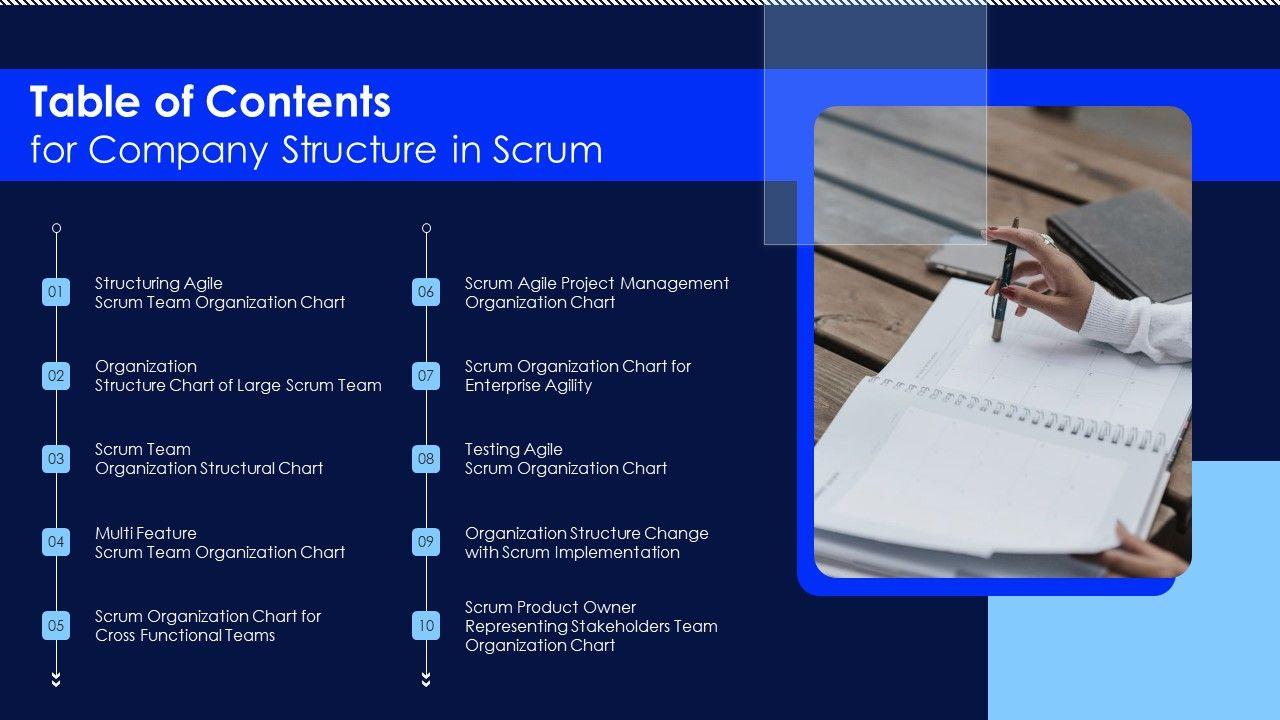 Table of Contents
for Company Structure in Scrum

01 Structuring Agile
Scrum Team Organization Chart

02 Organization
Structure Chart of Large Scrum Team

03 Scrum Team
Organization Structural Chart

04 Multi Feature
Scrum Team Organization Chart

05 Scrum Organization Chart for
Cross Functional Teams

06 Scrum Agile Project Management
Organization Chart

07 Scrum Organization Chart for
Enterprise Agility

08 Testing Agile
Scrum Organization Chart

09 Organization Structure Change
with Scrum Implementation

10 Scrum Product Owner
Representing Stakeholders Team
Organization Chart